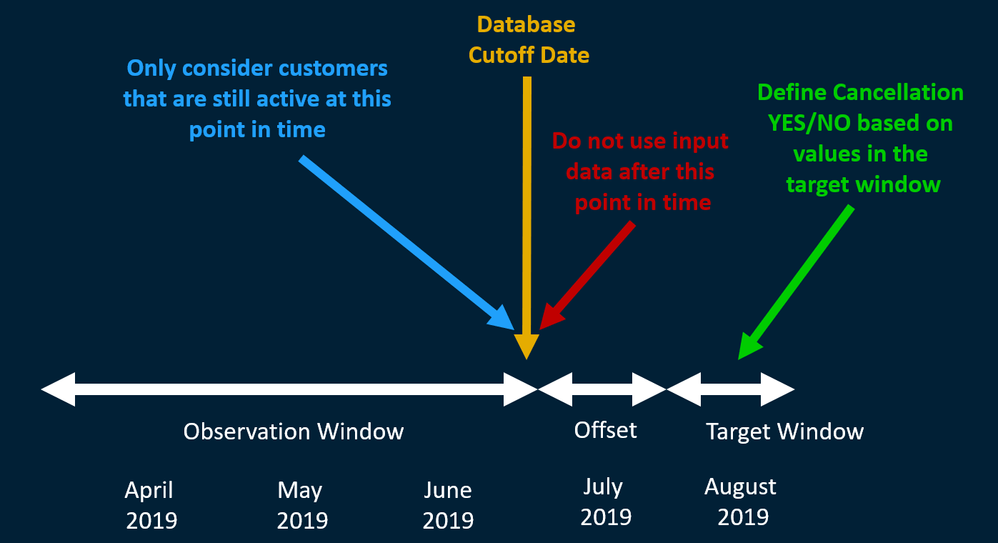 Database Cutoff Date

Only consider customers that are still active at this point in time

Do not use input data after this point in time

Define Cancellation YES/NO based on values in the target window

Observation Window

Offset

Target Window

April 2019

May 2019

June 2019

July 2019

August 2019